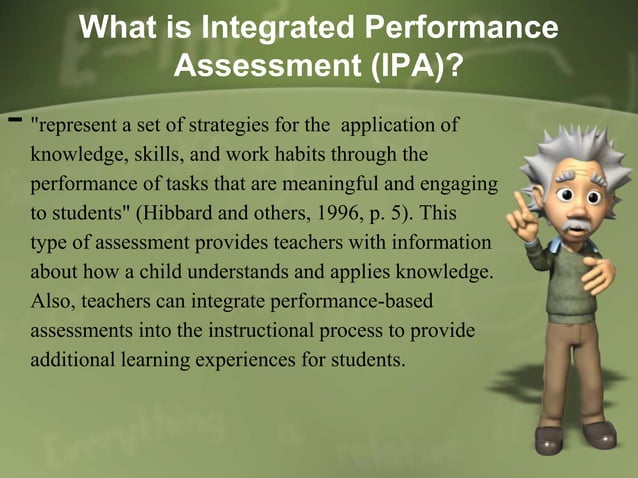 What is Integrated Performance Assessment (IPA)?

- "represent a set of strategies for the application of knowledge, skills, and work habits through the performance of tasks that are meaningful and engaging to students" (Hibbard and others, 1996, p. 5). This type of assessment provides teachers with information about how a child understands and applies knowledge. Also, teachers can integrate performance-based assessments into the instructional process to provide additional learning experiences for students.